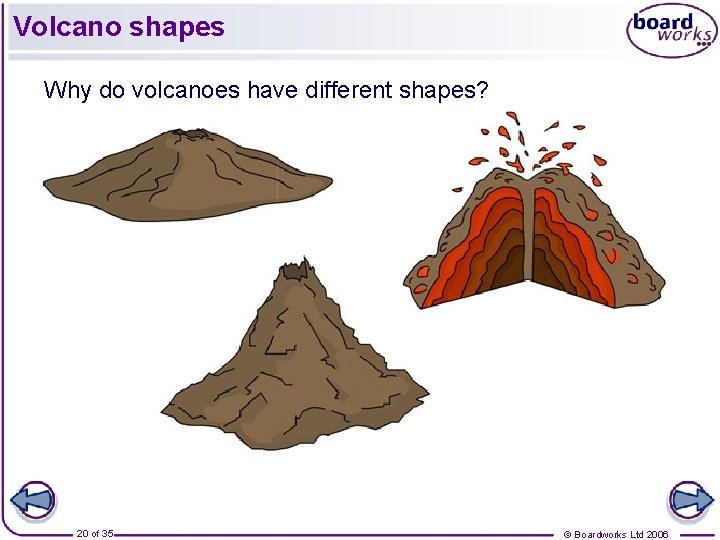 Volcano shapes

board works

Why do volcanoes have different shapes?

20 of 35

© Boardworks Ltd 2006